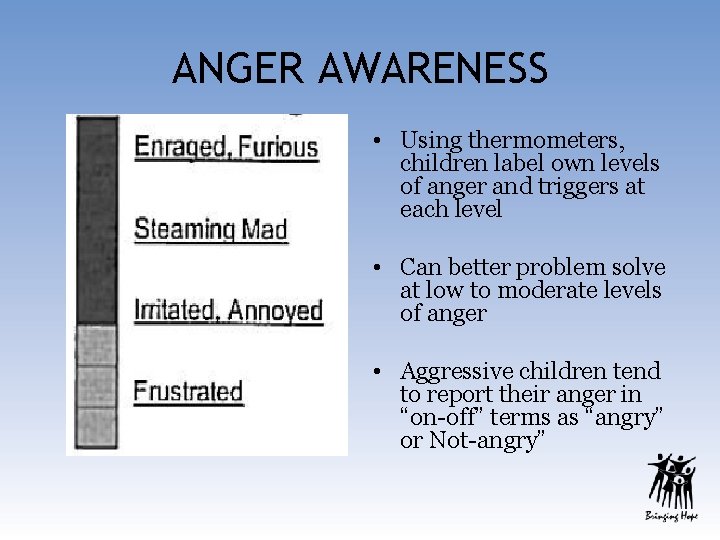 ANGER AWARENESS

Enraged, Furious

Steaming Mad

Irritated, Annoyed

Frustrated

• Using thermometers, children label own levels of anger and triggers at each level

• Can better problem solve at low to moderate levels of anger

• Aggressive children tend to report their anger in "on-off" terms as "angry" or Not-angry"

Bringing Hope